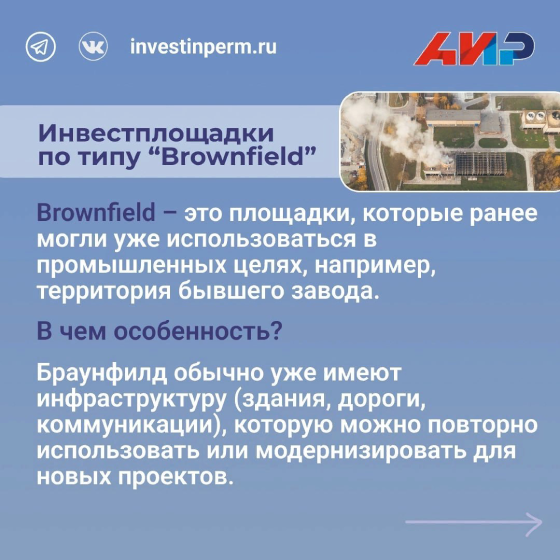 investinperm.ru

АИР

Инвестплощадки по типу “Brownfield”

Brownfield – это площадки, которые ранее могли уже использоваться в промышленных целях, например, территория бывшего завода.

В чем особенность?

Браунфилд обычно уже имеют инфраструктуру (здания, дороги, коммуникации), которую можно повторно использовать или модернизировать для новых проектов.